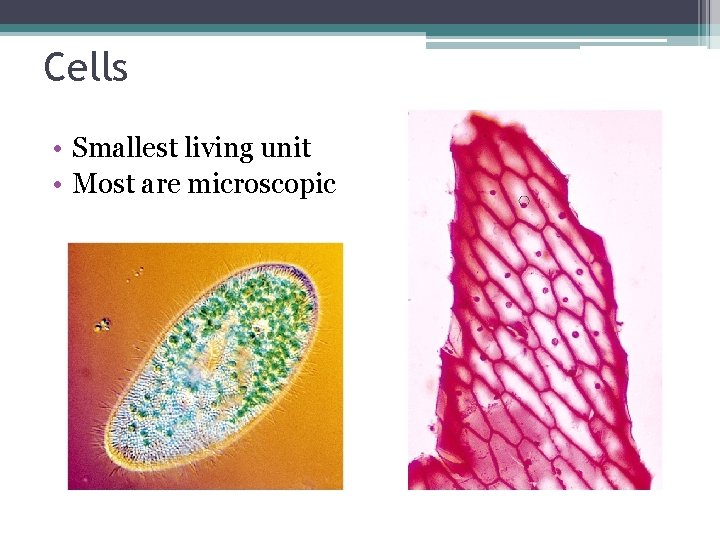 Cells

• Smallest living unit
• Most are microscopic